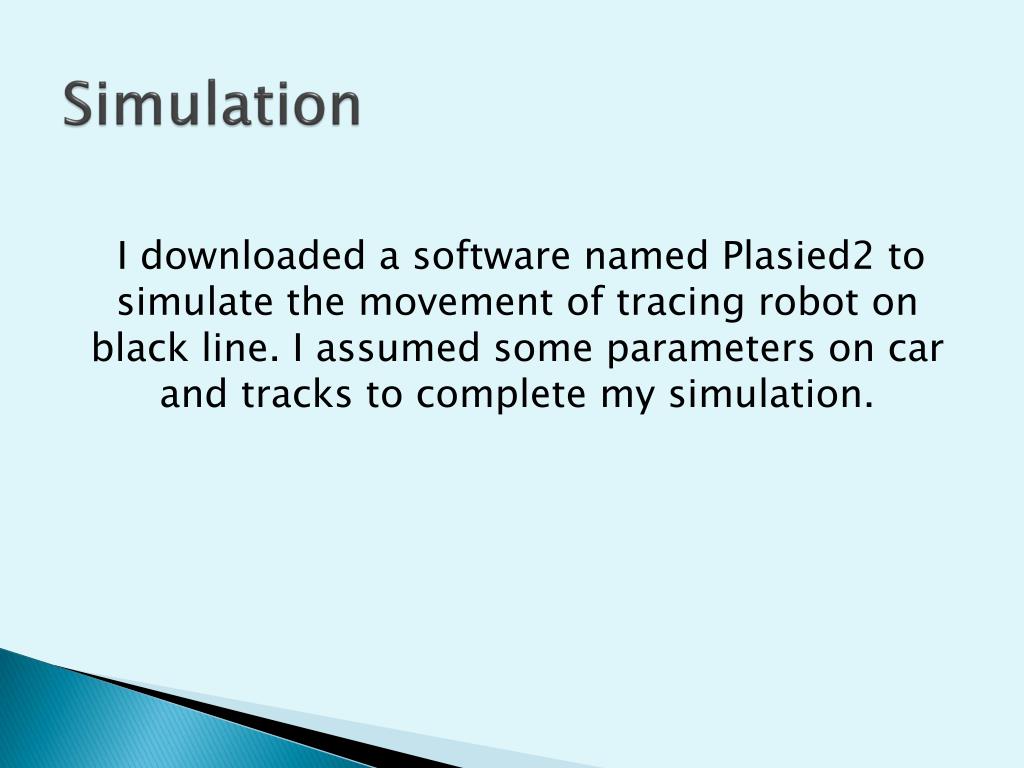 Simulation

I downloaded a software named Plasied2 to simulate the movement of tracing robot on black line. I assumed some parameters on car and tracks to complete my simulation.